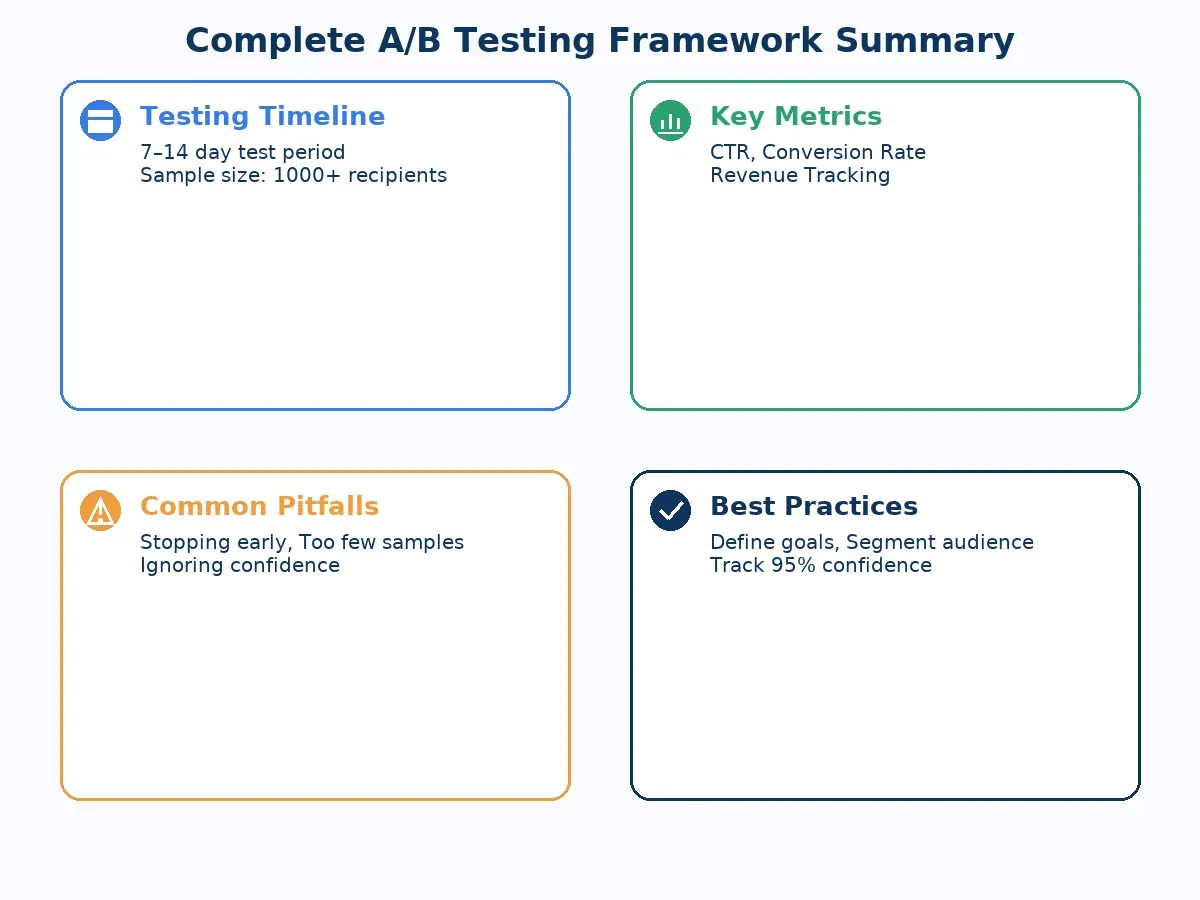 Complete A/B Testing Framework Summary

Testing Timeline
7–14 day test period
Sample size: 1000+ recipients

Key Metrics
CTR, Conversion Rate
Revenue Tracking

Common Pitfalls
Stopping early, Too few samples
Ignoring confidence

Best Practices
Define goals, Segment audience
Track 95% confidence